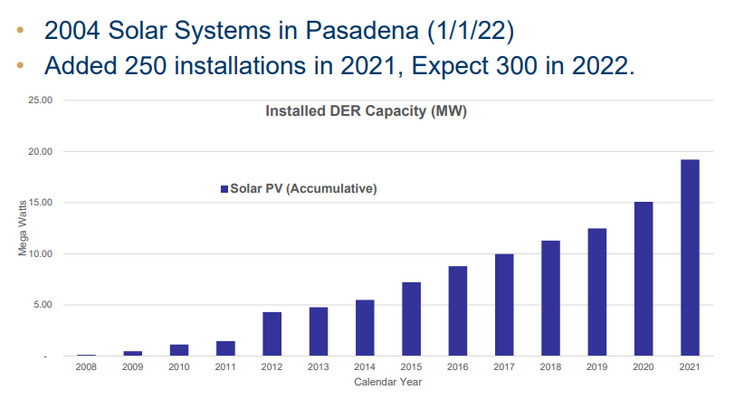 • 2004 Solar Systems in Pasadena (1/1/22)
• Added 250 installations in 2021, Expect 300 in 2022.

Installed DER Capacity (MW)

Solar PV (Accumulative)

Mega Watts

25.00
20.00
15.00
10.00
5.00
-

2008 2009 2010 2011 2012 2013 2014 2015 2016 2017 2018 2019 2020 2021

Calendar Year